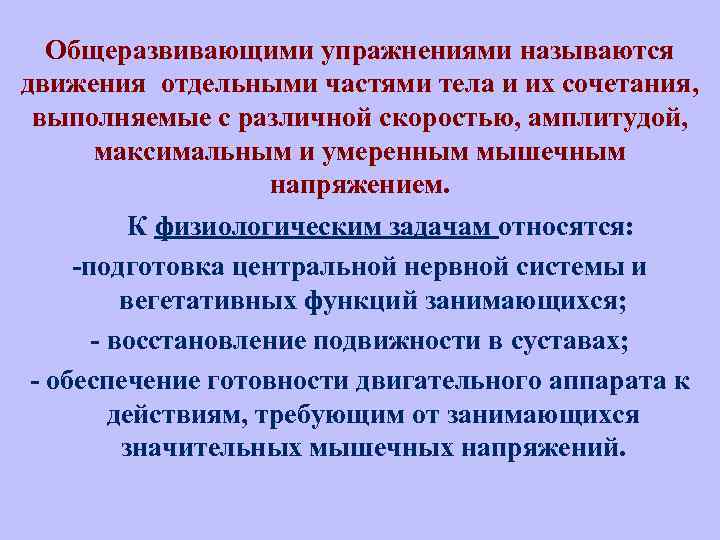 Общеразвивающими упражнениями называются движения отдельными частями тела и их сочетания, выполняемые с различной скоростью, амплитудой, максимальным и умеренным мышечным напряжением.

К физиологическим задачам относятся:
-подготовка центральной нервной системы и вегетативных функций занимающихся;
- восстановление подвижности в суставах;
- обеспечение готовности двигательного аппарата к действиям, требующим от занимающихся значительных мышечных напряжений.